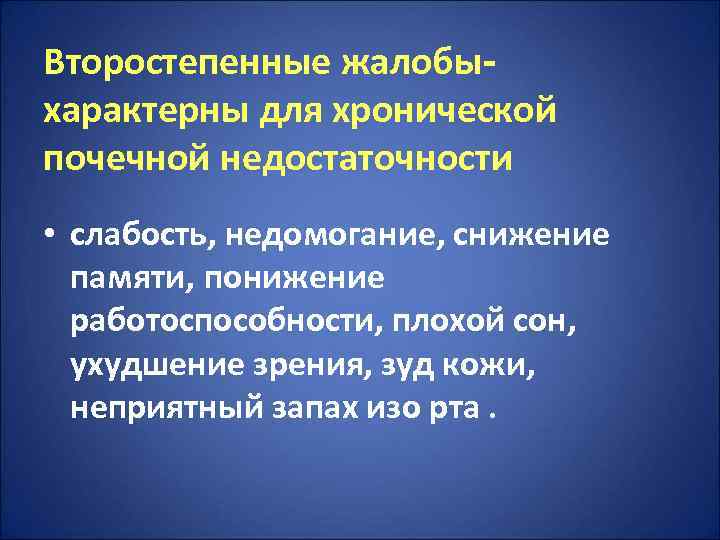 Второстепенные жалобы- характерны для хронической почечной недостаточности

• слабость, недомогание, снижение памяти, понижение работоспособности, плохой сон, ухудшение зрения, зуд кожи, неприятный запах изо рта .